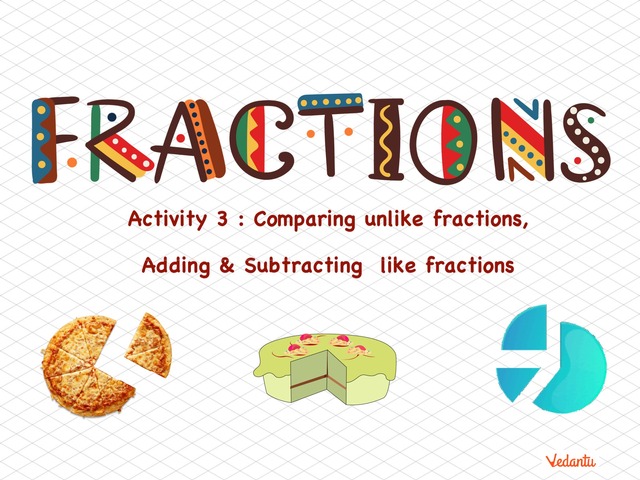 FRACTIONS

Activity 3 : Comparing unlike fractions,

Adding & Subtracting like fractions

Vedantu